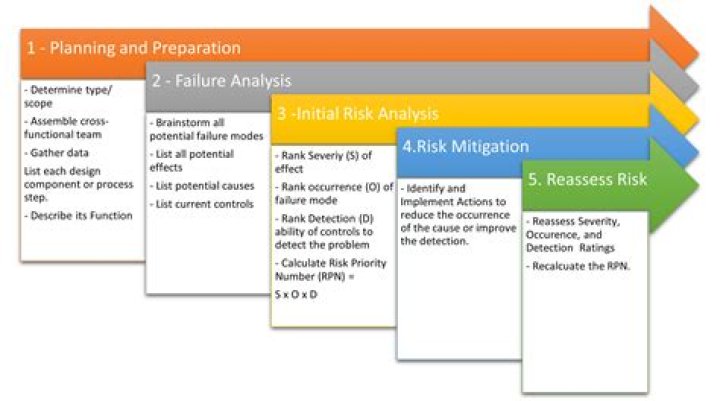 1 - Planning and Preparation

- Determine type/ scope
- Assemble cross-functional team
- Gather data
List each design component or process step.
- Describe its Function

2 - Failure Analysis

- Brainstorm all potential failure modes
- List all potential effects
- List potential causes
- List current controls

3 -Initial Risk Analysis

- Rank Severiy (S) of effect
- Rank occurrence (O) of failure mode
- Rank Detection (D) ability of controls to detect the problem
- Calculate Risk Priority Number (RPN) = S x O x D

4.Risk Mitigation

- Identify and Implement Actions to reduce the occurrence of the cause or improve the detection.

5. Reassess Risk

- Reassess Severity, Occurence, and Detection Ratings
- Recalcuate the RPN.